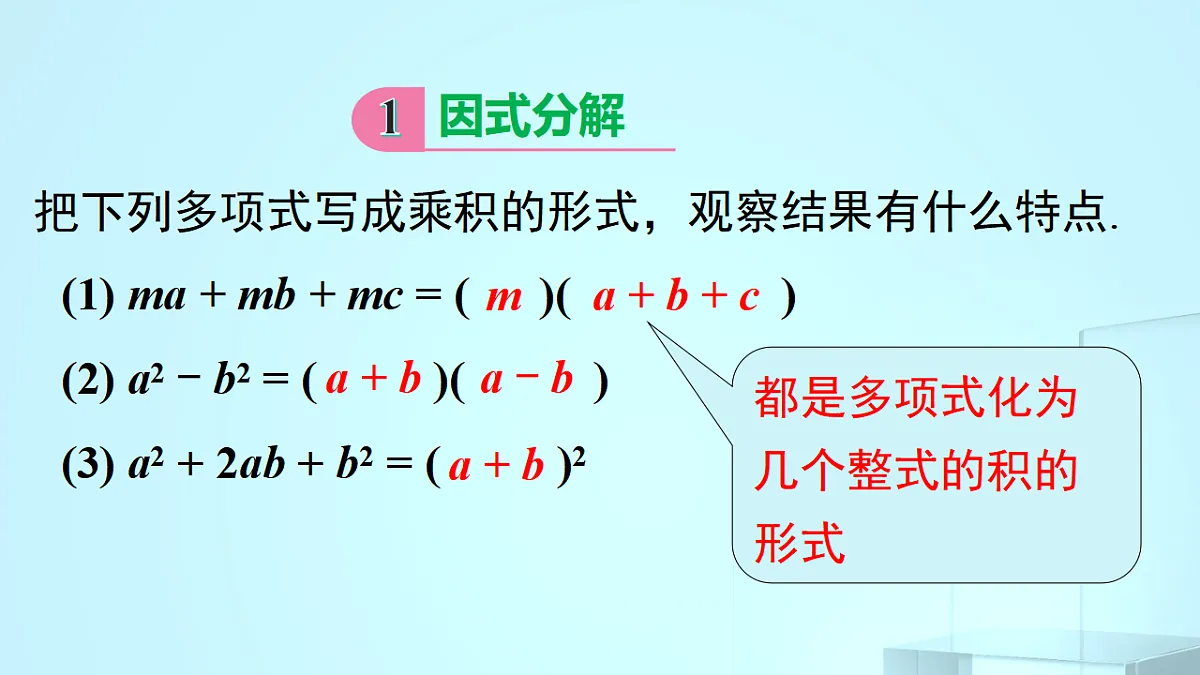 1 因式分解

把下列多项式写成乘积的形式，观察结果有什么特点.

(1) $ma + mb + mc = ( m )( a + b + c )$

(2) $a^2 - b^2 = ( a + b )( a - b )$

(3) $a^2 + 2ab + b^2 = ( a + b )^2$

都是多项式化为几个整式的积的形式